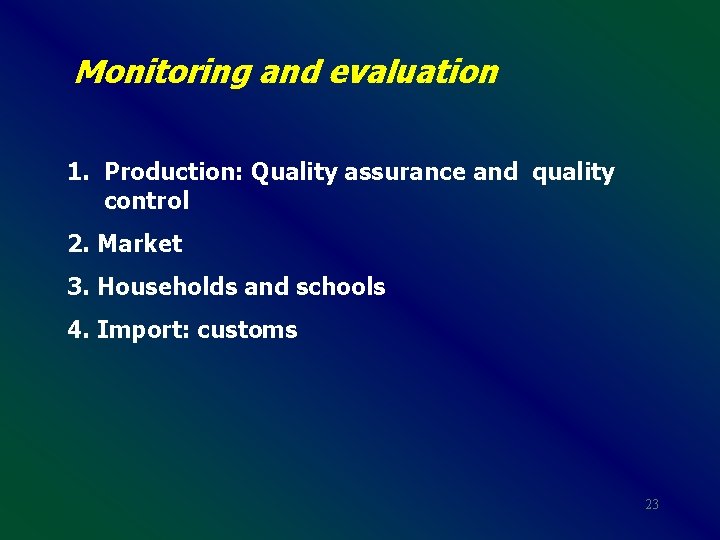 Monitoring and evaluation

1. Production: Quality assurance and quality control

2. Market

3. Households and schools

4. Import: customs

23